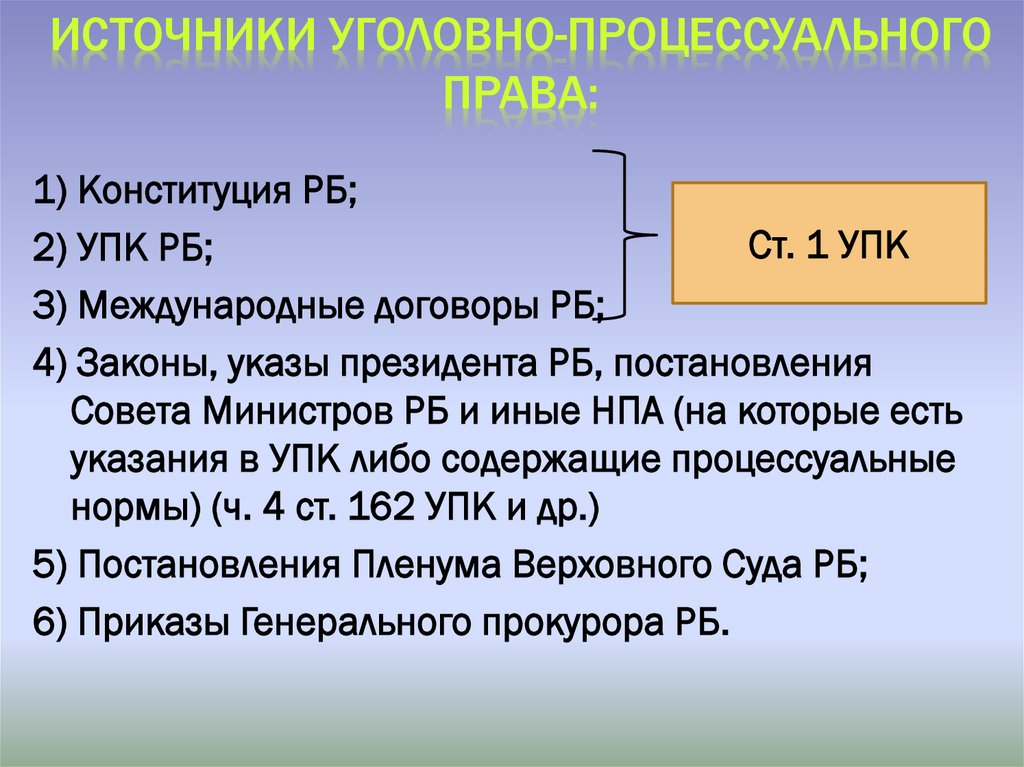 ИСТОЧНИКИ УГОЛОВНО-ПРОЦЕССУАЛЬНОГО ПРАВА:

1) Конституция РБ;
2) УПК РБ;
3) Международные договоры РБ;

Ст. 1 УПК

4) Законы, указы президента РБ, постановления Совета Министров РБ и иные НПА (на которые есть указания в УПК либо содержащие процессуальные нормы) (ч. 4 ст. 162 УПК и др.)
5) Постановления Пленума Верховного Суда РБ;
6) Приказы Генерального прокурора РБ.